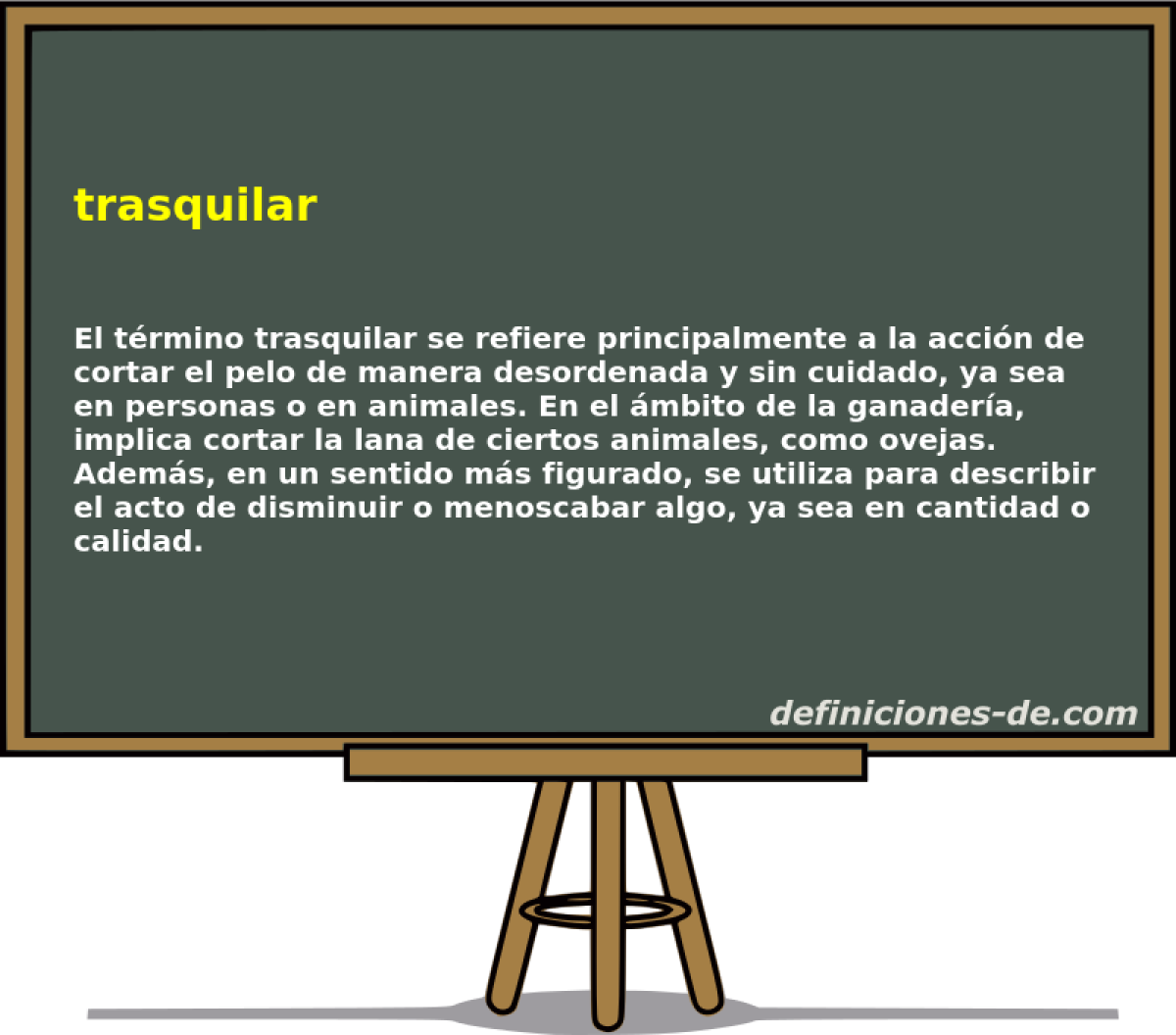 trasquilar

El término trasquilar se refiere principalmente a la acción de cortar el pelo de manera desordenada y sin cuidado, ya sea en personas o en animales. En el ámbito de la ganadería, implica cortar la lana de ciertos animales, como ovejas. Además, en un sentido más figurado, se utiliza para describir el acto de disminuir o menoscabar algo, ya sea en cantidad o calidad.

definiciones-de.com